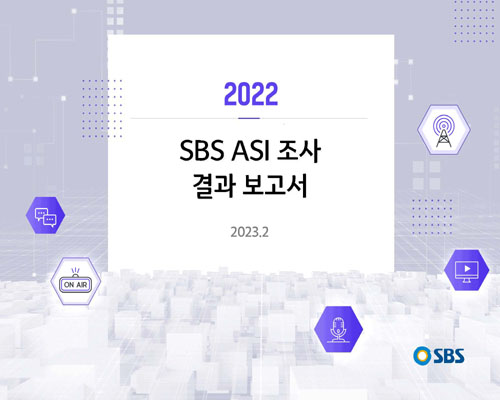 2022

SBS ASI 조사
결과 보고서

2023.2

ON AIR

SBS